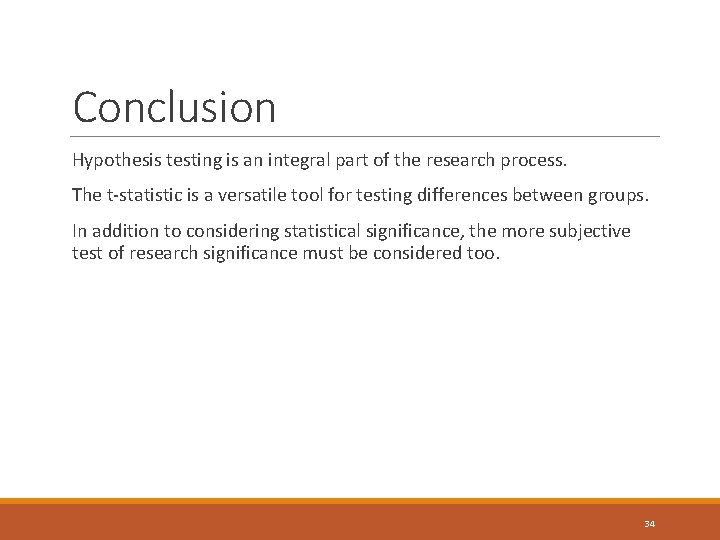 Conclusion

Hypothesis testing is an integral part of the research process.

The t-statistic is a versatile tool for testing differences between groups.

In addition to considering statistical significance, the more subjective test of research significance must be considered too.

34